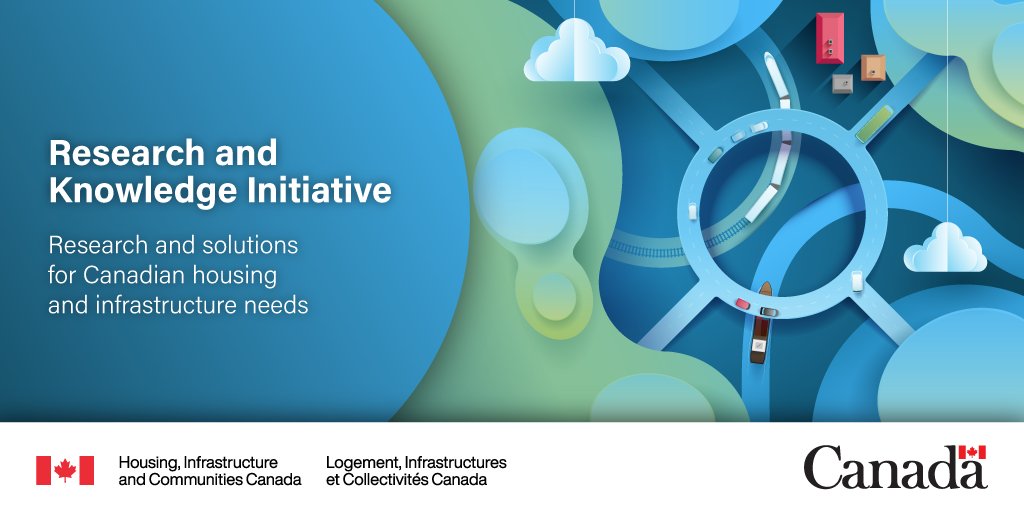 Research and Knowledge Initiative

Research and solutions for Canadian housing and infrastructure needs

Housing, Infrastructure and Communities Canada

Logement, Infrastructures et Collectivités Canada

Canada